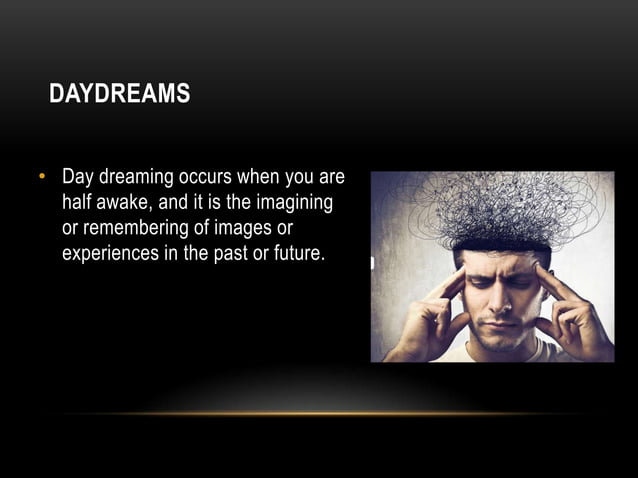 DAYDREAMS

• Day dreaming occurs when you are half awake, and it is the imagining or remembering of images or experiences in the past or future.